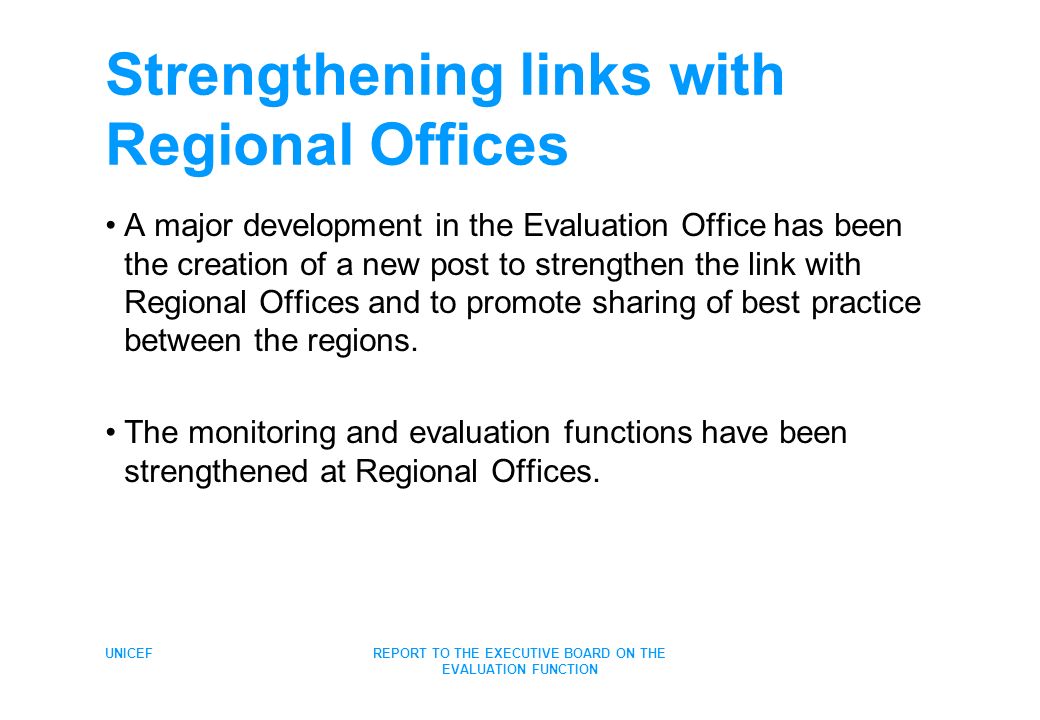 Strengthening links with Regional Offices

• A major development in the Evaluation Office has been the creation of a new post to strengthen the link with Regional Offices and to promote sharing of best practice between the regions.

• The monitoring and evaluation functions have been strengthened at Regional Offices.

UNICEF

REPORT TO THE EXECUTIVE BOARD ON THE EVALUATION FUNCTION